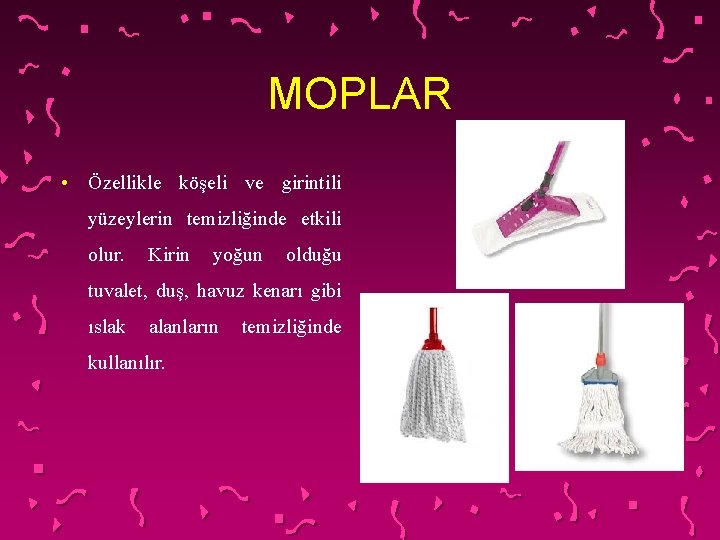 MOPLAR

• Özellikle köşeli ve girintili yüzeylerin temizliğinde etkili olur. Kirin yoğun olduğu tuvalet, duş, havuz kenarı gibi ıslak alanların temizliğinde kullanılır.